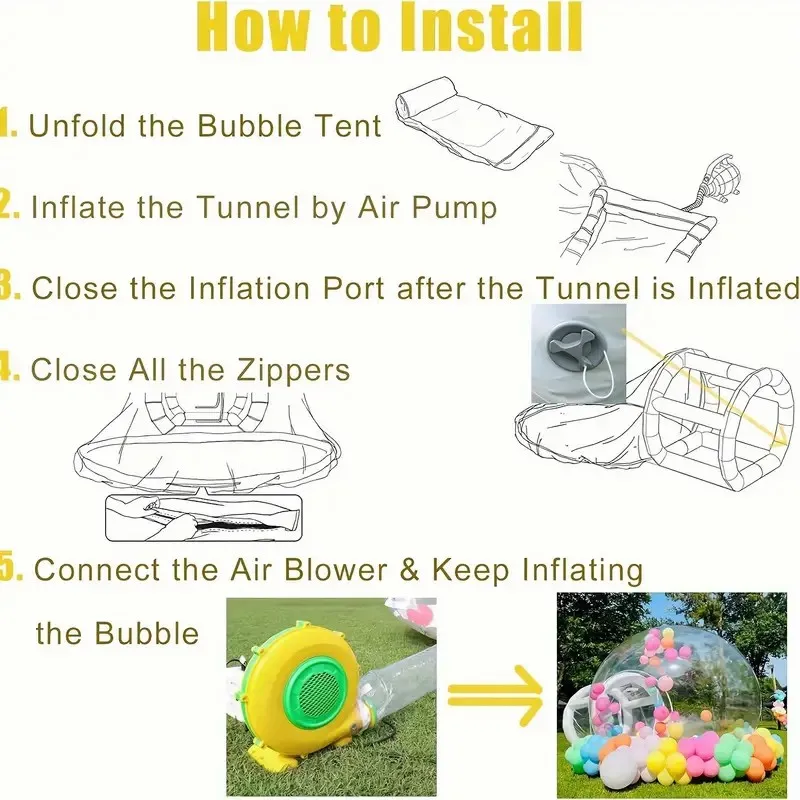 How to Install

1. Unfold the Bubble Tent

2. Inflate the Tunnel by Air Pump

3. Close the Inflation Port after the Tunnel is Inflated

4. Close All the Zippers

5. Connect the Air Blower & Keep Inflating the Bubble